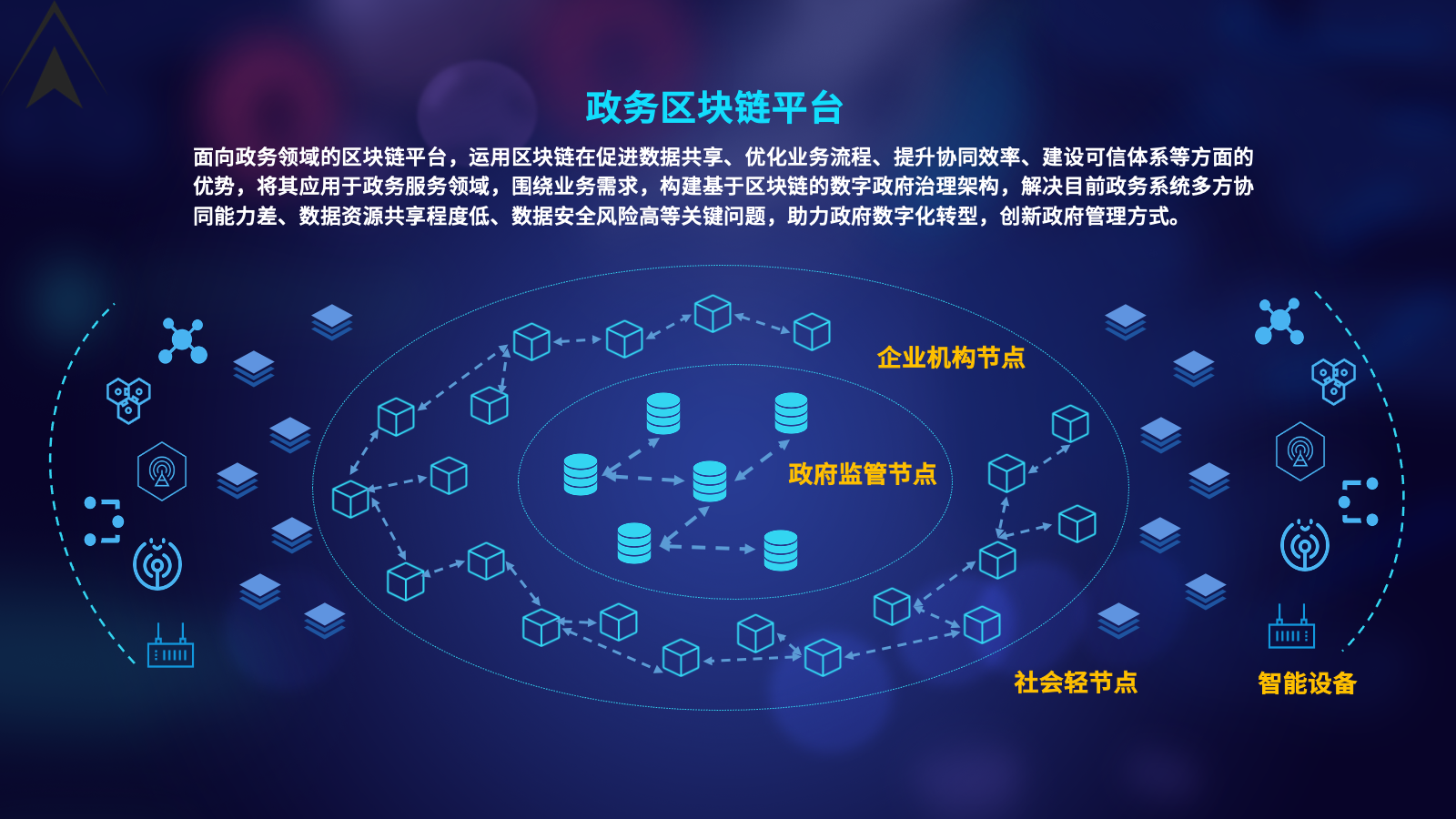 政务区块链平台

面向政务领域的区块链平台，运用区块链在促进数据共享、优化业务流程、提升协同效率、建设可信体系等方面的优势，将其应用于政务服务领域，围绕业务需求，构建基于区块链的数字政府治理架构，解决目前政务系统多方协同能力差、数据资源共享程度低、数据安全风险高等关键问题，助力政府数字化转型，创新政府管理方式。

企业机构节点

政府监管节点

社会轻节点

智能设备